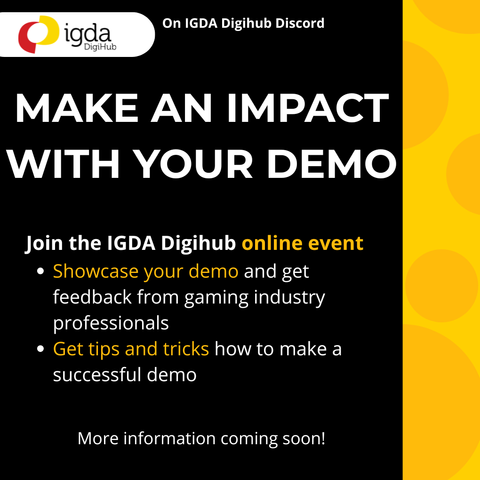 igda
DigiHub

On IGDA Digihub Discord

MAKE AN IMPACT WITH YOUR DEMO

Join the IGDA Digihub online event

• Showcase your demo and get feedback from gaming industry professionals
• Get tips and tricks how to make a successful demo

More information coming soon!